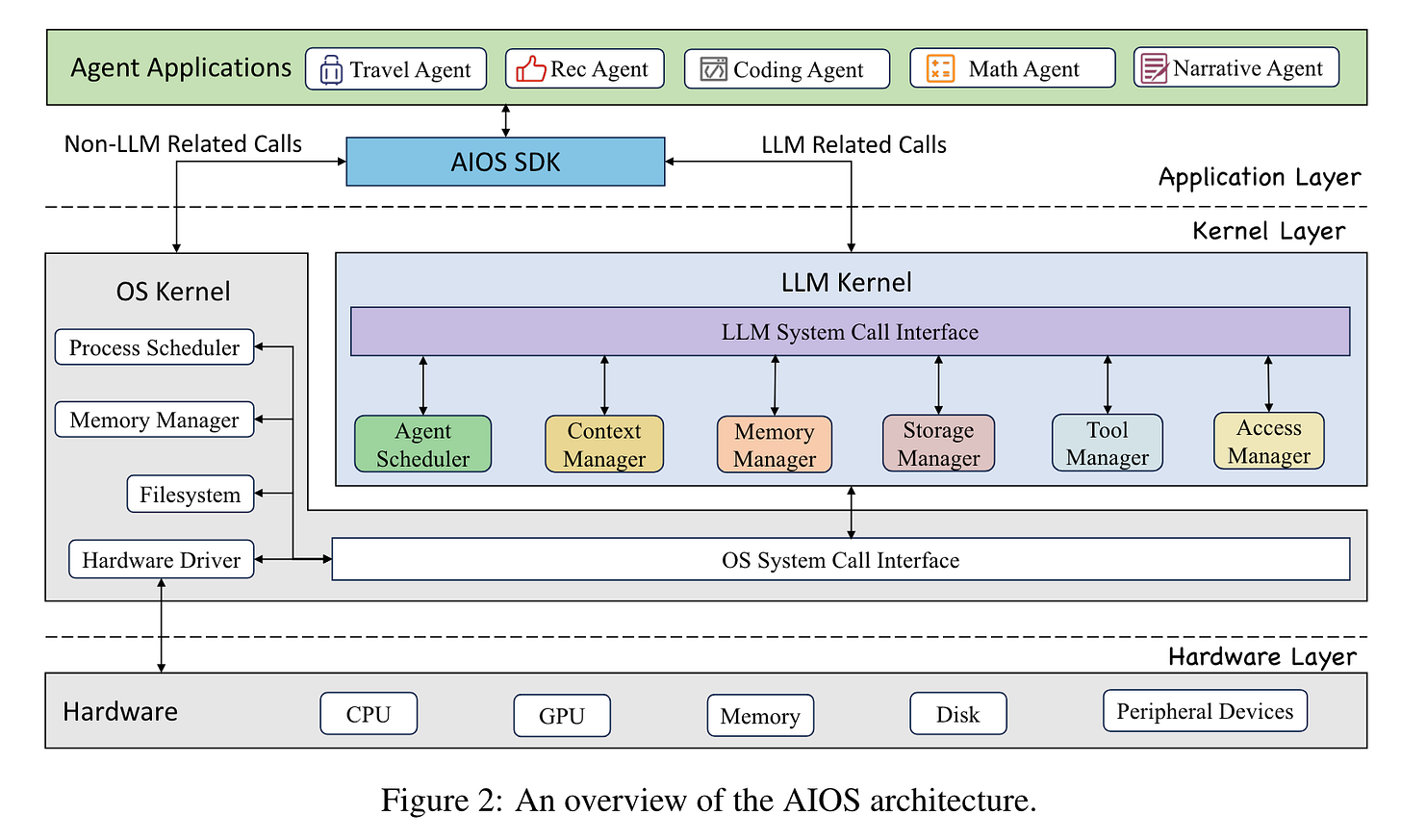 Agent Applications

Travel Agent

Rec Agent

Coding Agent

Math Agent

Narrative Agent

Non-LLM Related Calls

AIOS SDK

LLM Related Calls

Application Layer

Kernel Layer

OS Kernel

Process Scheduler

Memory Manager

Filesystem

Hardware Driver

LLM Kernel

LLM System Call Interface

Agent Scheduler

Context Manager

Memory Manager

Storage Manager

Tool Manager

Access Manager

OS System Call Interface

Hardware Layer

Hardware

CPU

GPU

Memory

Disk

Peripheral Devices

Figure 2: An overview of the AIOS architecture.